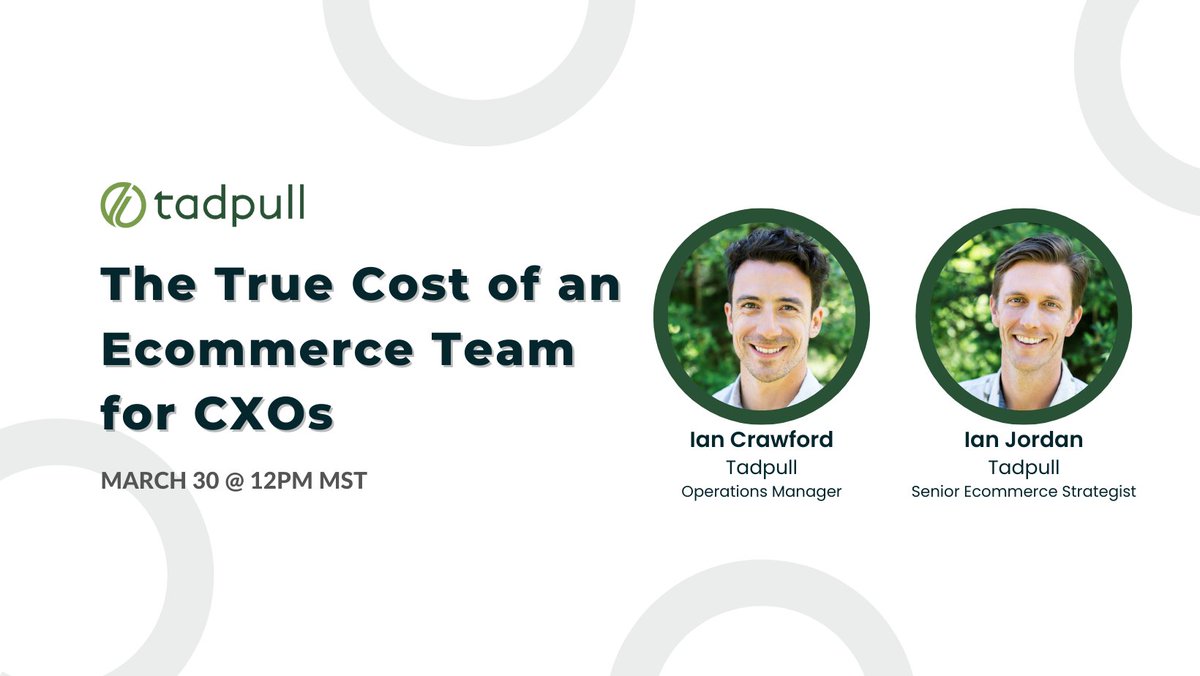 tadpull

The True Cost of an Ecommerce Team for CXOs

MARCH 30 @ 12PM MST

Ian Crawford
Tadpull
Operations Manager

Ian Jordan
Tadpull
Senior Ecommerce Strategist